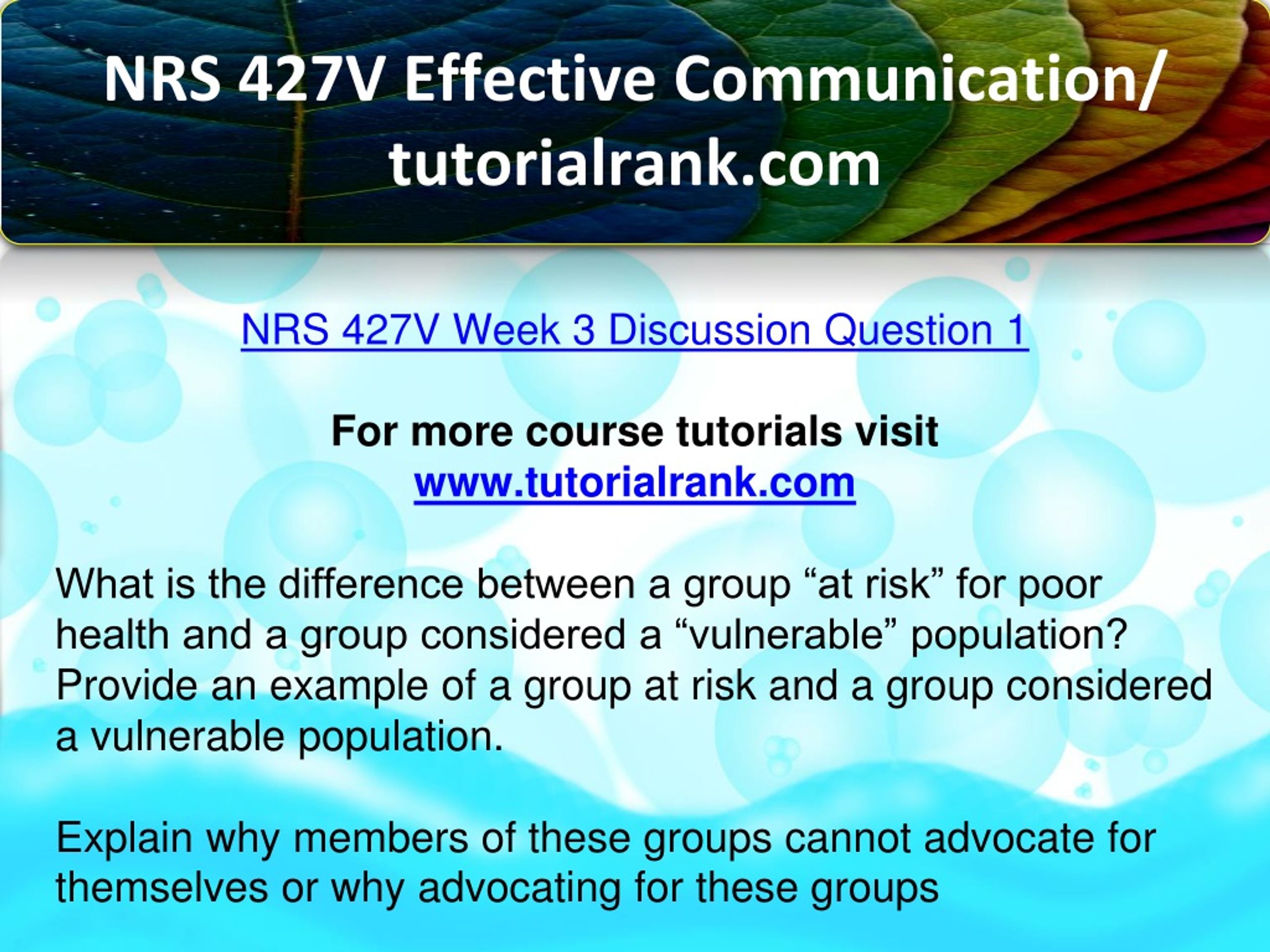 NRS 427V Effective Communication/ tutorialrank.com

NRS 427V Week 3 Discussion Question 1

For more course tutorials visit
www.tutorialrank.com

What is the difference between a group “at risk” for poor health and a group considered a “vulnerable” population? Provide an example of a group at risk and a group considered a vulnerable population.

Explain why members of these groups cannot advocate for themselves or why advocating for these groups